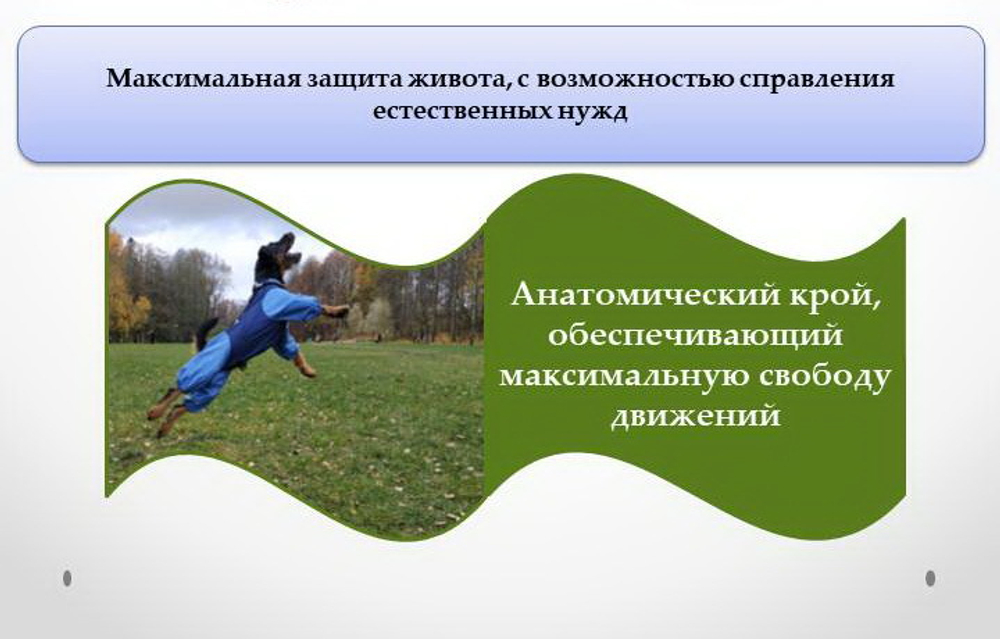 Максимальная защита живота, с возможностью справления естественных нужд

Анатомический крой, обеспечивающий максимальную свободу движений